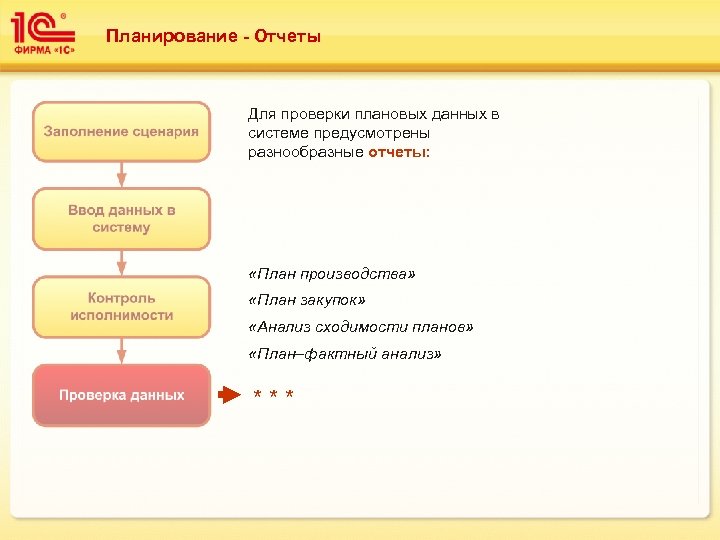 1С®
ФИРМА «1С»

Планирование - Отчеты

Заполнение сценария

Ввод данных в систему

Контроль исполнимости

Проверка данных

Для проверки плановых данных в системе предусмотрены разнообразные отчеты:

«План производства»

«План закупок»

«Анализ сходимости планов»

«План–фактный анализ»

* * *